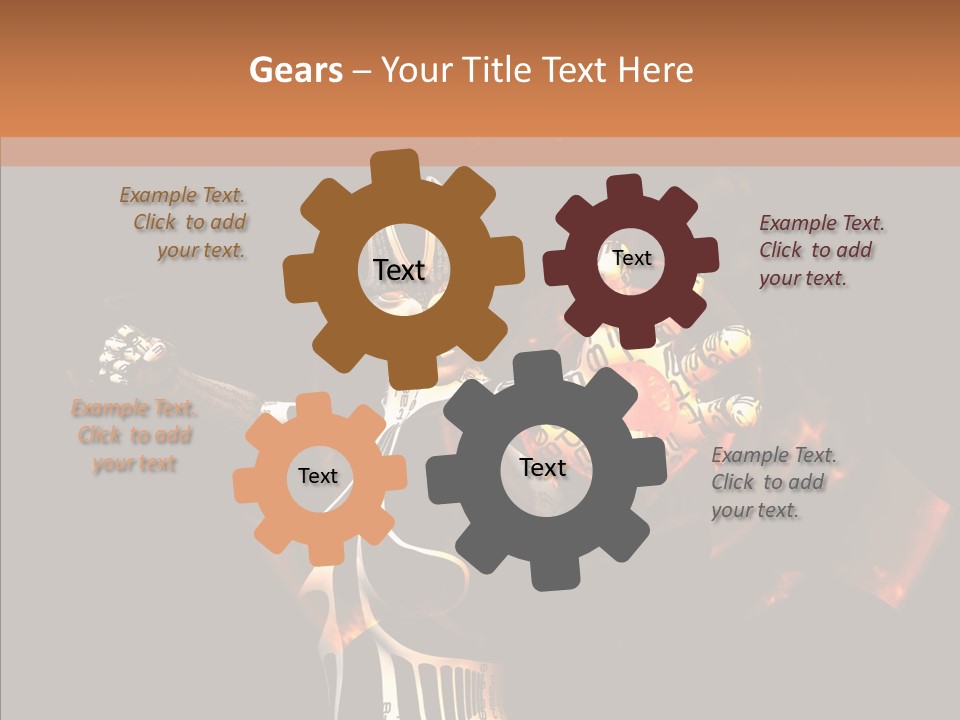 Gears – Your Title Text Here

Example Text. Click to add your text.

Text

Text

Example Text. Click to add your text.

Example Text. Click to add your text

Text

Text

Example Text. Click to add your text.